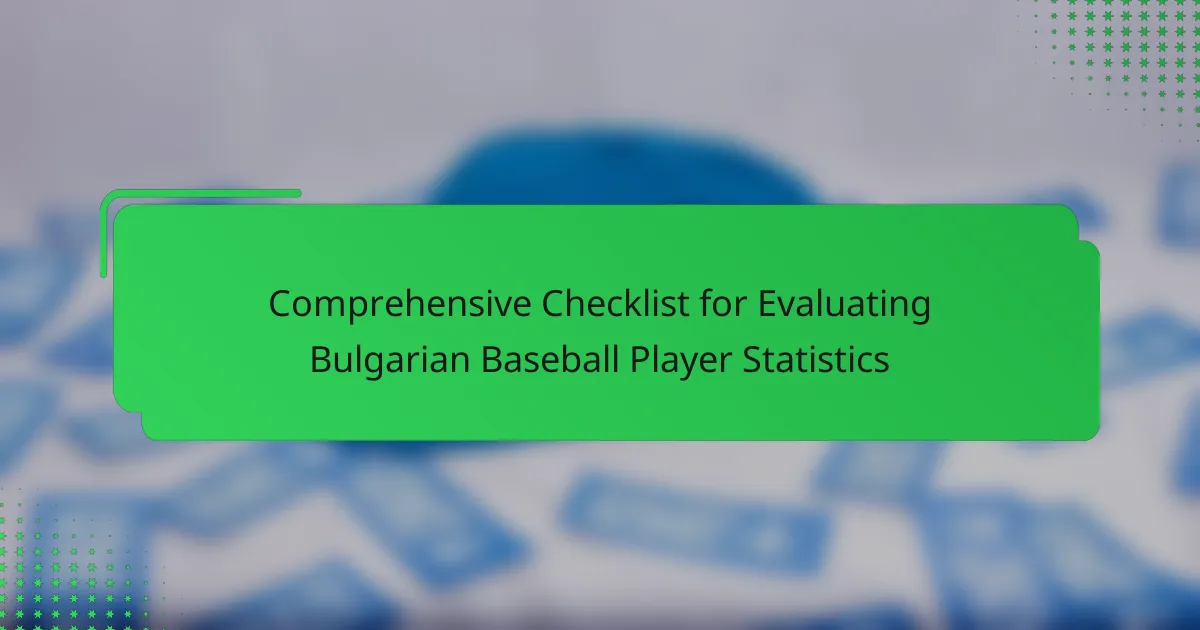 Comprehensive Checklist for Evaluating Bulgarian Baseball Player Statistics